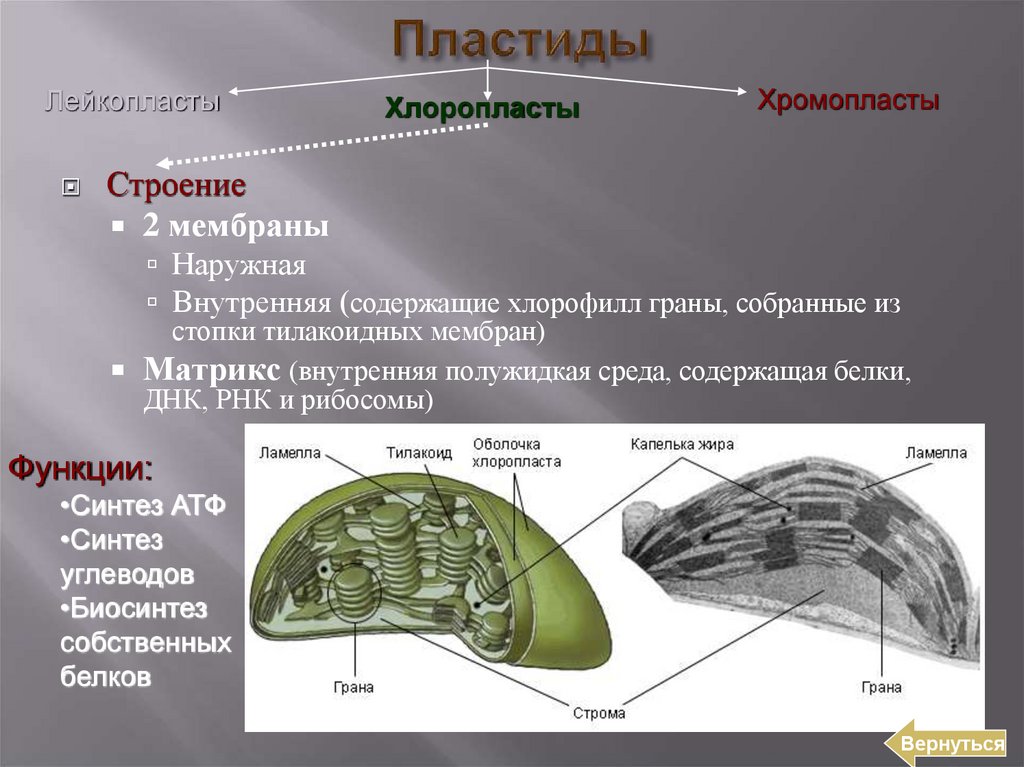 Пластиды

Лейкопласты

Хлоропласты

Хромопласты

Строение

2 мембраны

Наружная

Внутренняя (содержащие хлорофилл граны, собранные из стопки тилакоидных мембран)

Матрикс (внутренняя полужидкая среда, содержащая белки, ДНК, РНК и рибосомы)

Функции:
•Синтез АТФ
•Синтез углеводов
•Биосинтез собственных белков

Ламелла

Тилакоид

Оболочка хлоропласта

Капелька жира

Ламелла

Грана

Строма

Грана

Вернуться